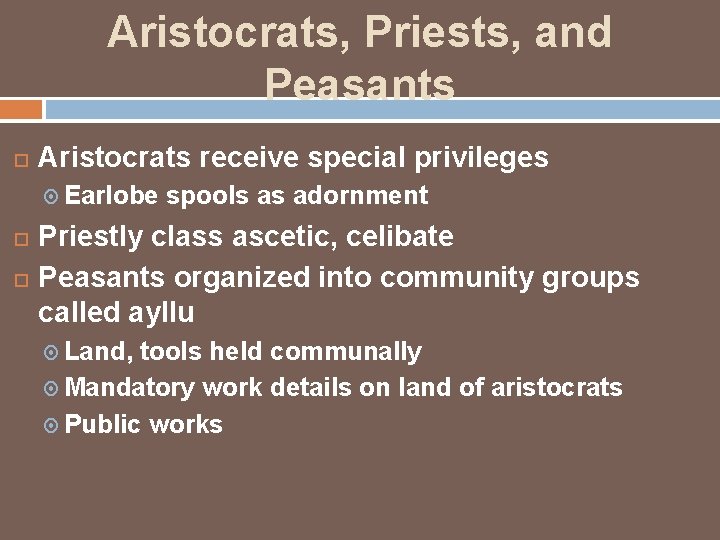 Aristocrats, Priests, and Peasants

Aristocrats receive special privileges

Earlobe spools as adornment

Priestly class ascetic, celibate

Peasants organized into community groups called ayllu

Land, tools held communally

Mandatory work details on land of aristocrats

Public works